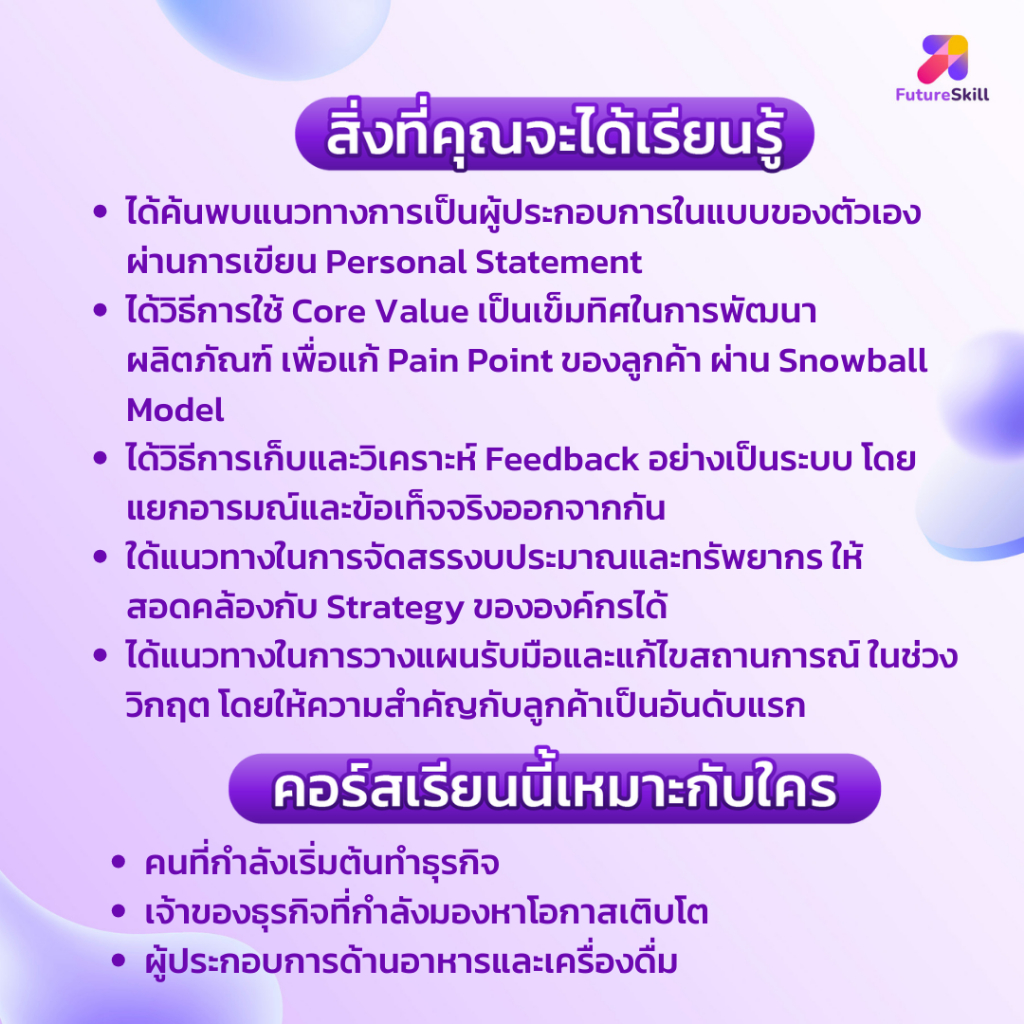 FutureSkill

สิ่งที่คุณจะได้เรียนรู้

• ได้ค้นพบแนวทางการเป็นผู้ประกอบการในแบบของตัวเอง ผ่านการเขียน Personal Statement
• ได้วิธีการใช้ Core Value เป็นเข็มทิศในการพัฒนาผลิตภัณฑ์ เพื่อแก้ Pain Point ของลูกค้า ผ่าน Snowball Model
• ได้วิธีการเก็บและวิเคราะห์ Feedback อย่างเป็นระบบ โดยแยกอารมณ์และข้อเท็จจริงออกจากกัน
• ได้แนวทางในการจัดสรรงบประมาณและทรัพยากร ให้สอดคล้องกับ Strategy ขององค์กรได้
• ได้แนวทางในการวางแผนรับมือและแก้ไขสถานการณ์ ในช่วงวิกฤต โดยให้ความสำคัญกับลูกค้าเป็นอันดับแรก

คอร์สเรียนนี้เหมาะกับใคร

• คนที่กำลังเริ่มต้นทำธุรกิจ
• เจ้าของธุรกิจที่กำลังมองหาโอกาสเติบโต
• ผู้ประกอบการด้านอาหารและเครื่องดื่ม